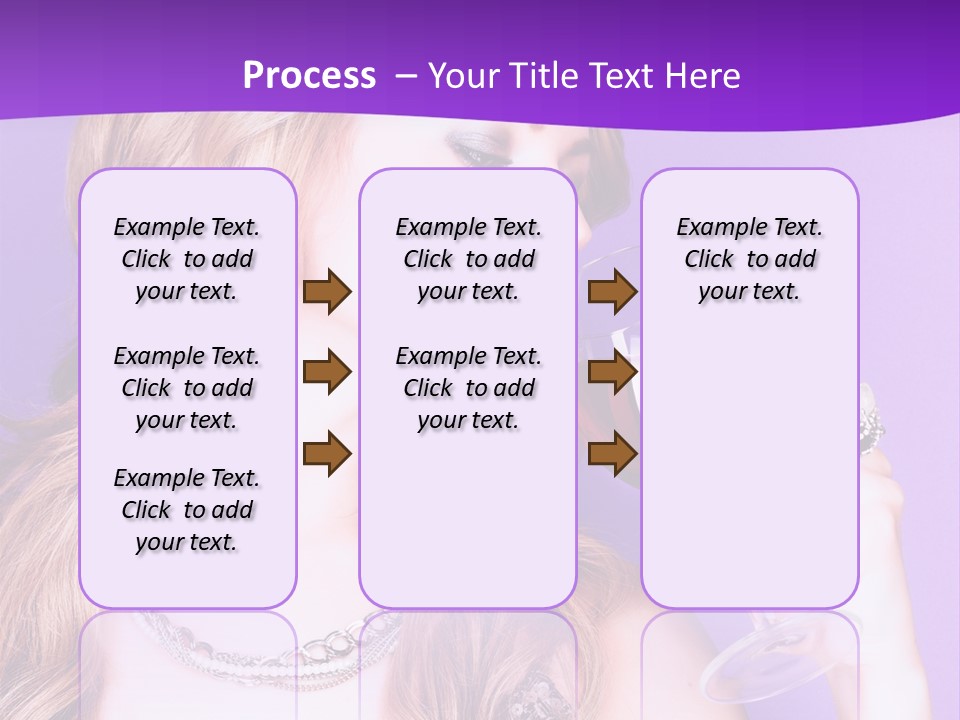 Process – Your Title Text Here

Example Text. Click to add your text.

Example Text. Click to add your text.

Example Text. Click to add your text.

Example Text. Click to add your text.

Example Text. Click to add your text.

Example Text. Click to add your text.